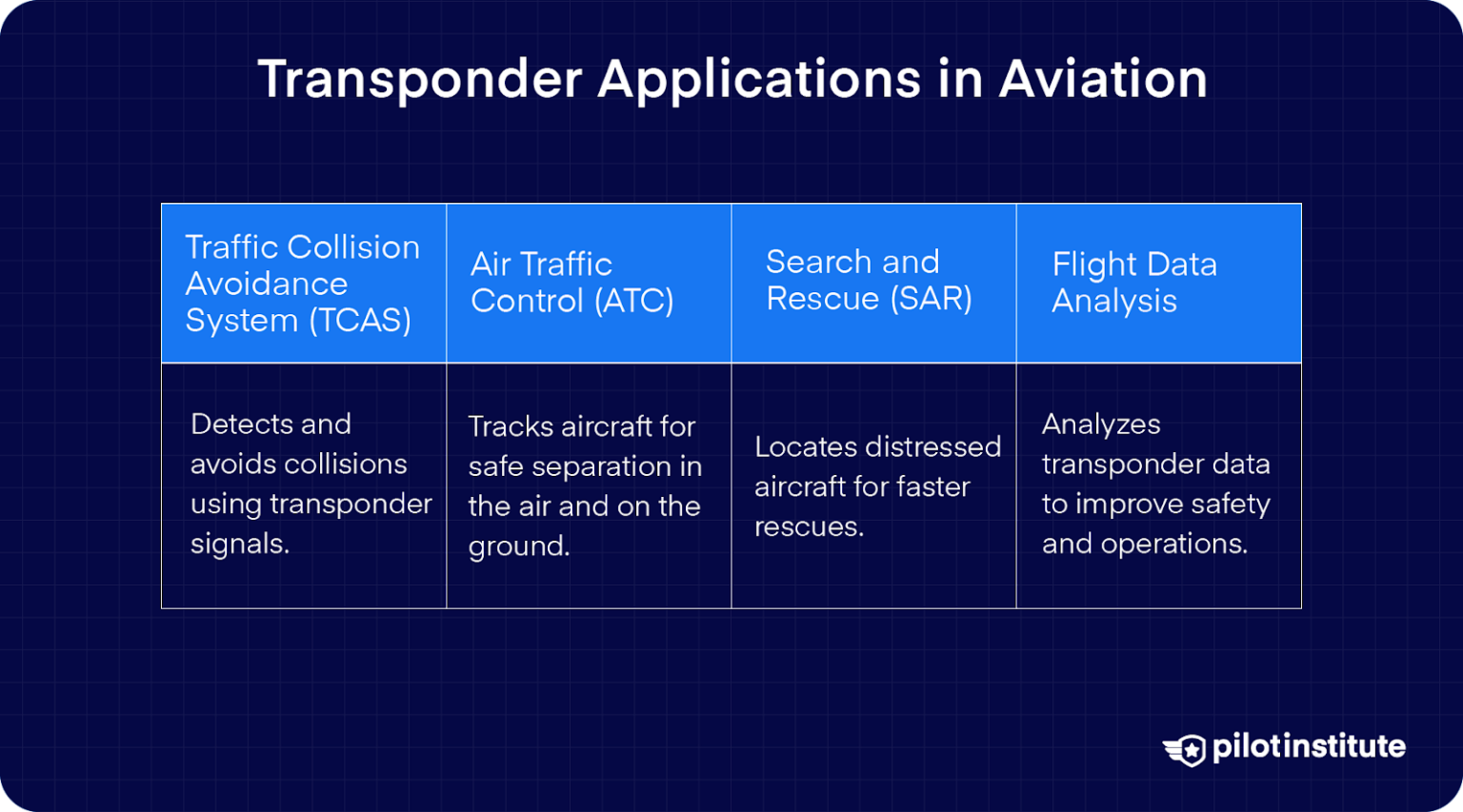 Transponder Applications in Aviation

| Traffic Collision Avoidance System (TCAS) | Air Traffic Control (ATC) | Search and Rescue (SAR) | Flight Data Analysis |
|---|---|---|---|
| Detects and avoids collisions using transponder signals. | Tracks aircraft for safe separation in the air and on the ground. | Locates distressed aircraft for faster rescues. | Analyzes transponder data to improve safety and operations. |

pilotinstitute